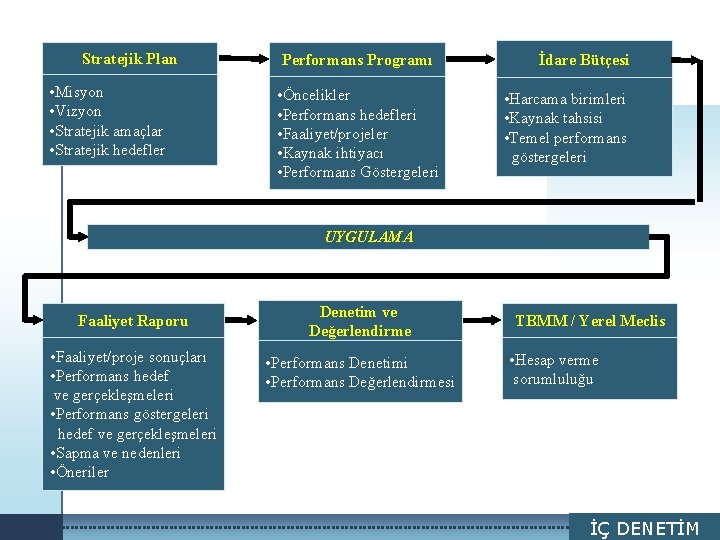 Stratejik Plan

•Misyon
•Vizyon
•Stratejik amaçlar
•Stratejik hedefler

Performans Programı

•Öncelikler
•Performans hedefleri
•Faaliyet/projeler
•Kaynak ihtiyacı
•Performans Göstergeleri

İdare Bütçesi

•Harcama birimleri
•Kaynak tahsisi
•Temel performans göstergeleri

UYGULAMA

Faaliyet Raporu

•Faaliyet/proje sonuçları
•Performans hedef ve gerçekleşmeleri
•Performans göstergeleri hedef ve gerçekleşmeleri
•Sapma ve nedenleri
•Öneriler

Denetim ve Değerlendirme

•Performans Denetimi
•Performans Değerlendirmesi

TBMM / Yerel Meclis

•Hesap verme sorumluluğu

İÇ DENETİM